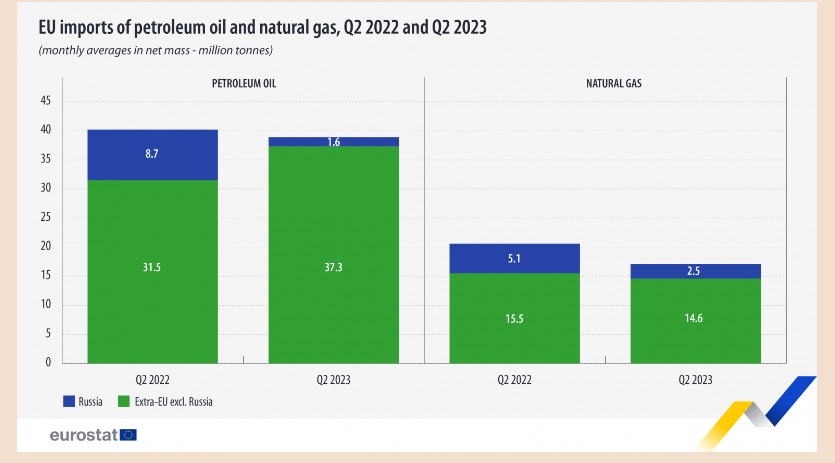 EU imports of petroleum oil and natural gas, Q2 2022 and Q2 2023

(monthly averages in net mass - million tonnes)

PETROLEUM OIL

NATURAL GAS

45
40
35
30
25
20
15
10
5
0

8.7
31.5
1.6
37.3
5.1
15.5
2.5
14.6

Q2 2022
Q2 2023
Q2 2022
Q2 2023

Russia
Extra-EU excl. Russia

eurostat